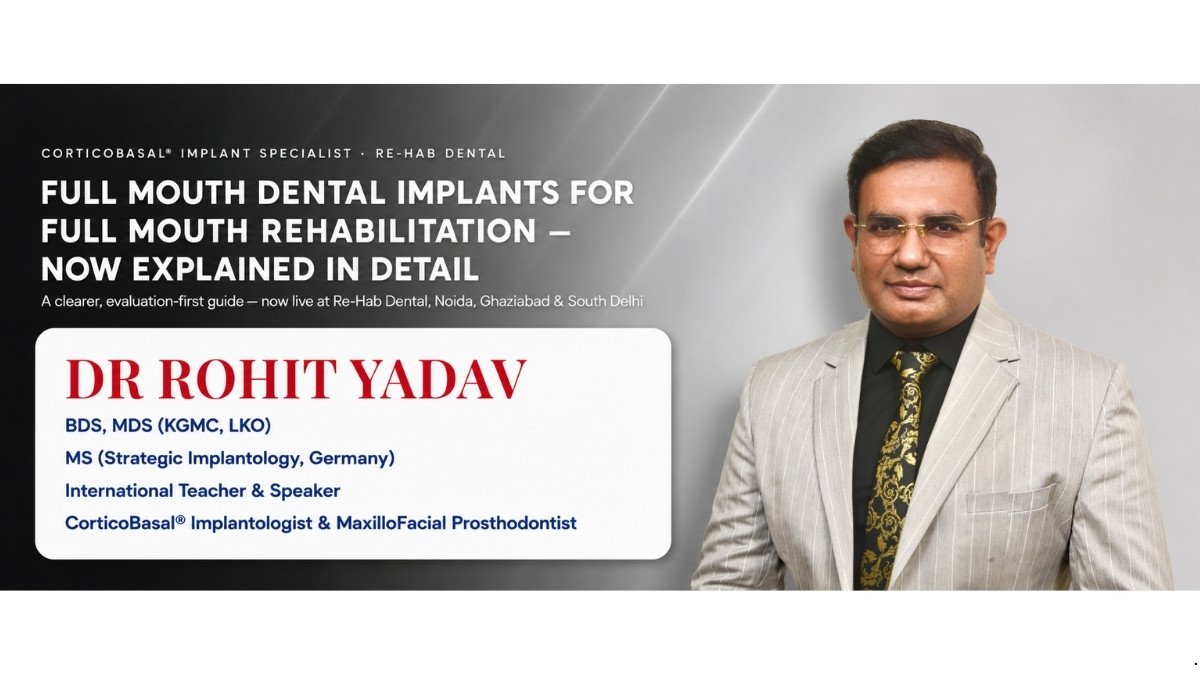 CORTICOBASAL® IMPLANT SPECIALIST · RE-HAB DENTAL

FULL MOUTH DENTAL IMPLANTS FOR FULL MOUTH REHABILITATION — NOW EXPLAINED IN DETAIL

A clearer, evaluation-first guide — now live at Re-Hab Dental, Noida, Ghaziabad & South Delhi

DR ROHIT YADAV

BDS, MDS (KGMC, LKO)

MS (Strategic Implantology, Germany)

International Teacher & Speaker

CorticoBasal® Implantologist & MaxilloFacial Prosthodontist